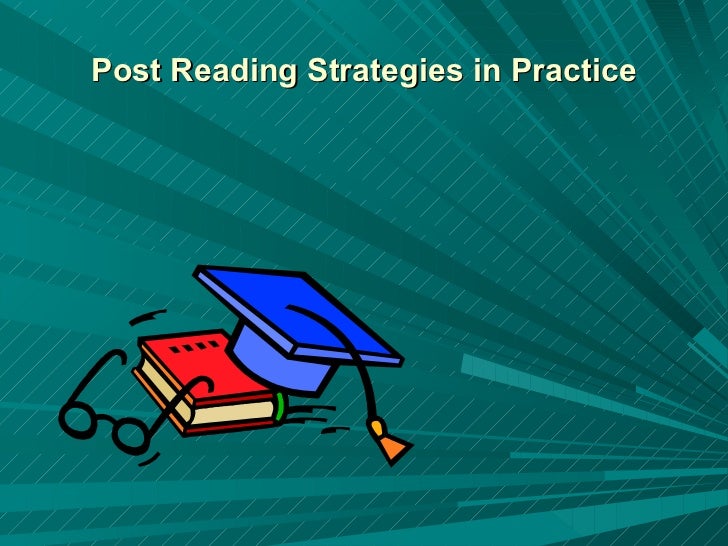 Post Reading Strategies in Practice